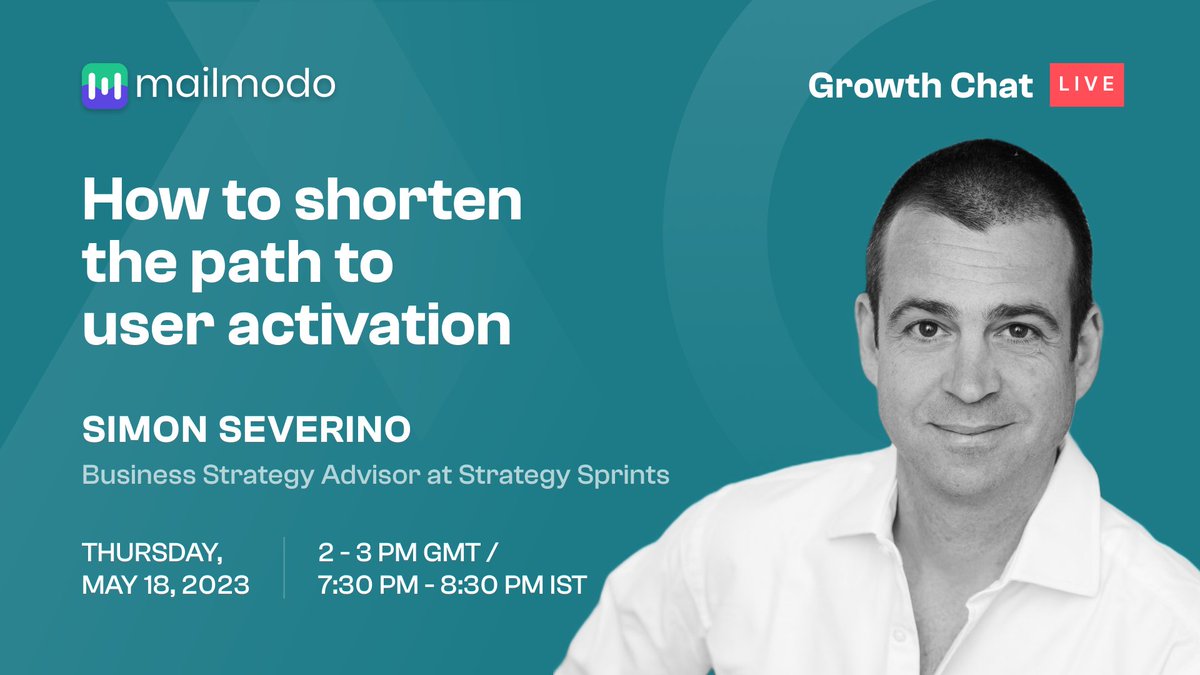 mailmodo

Growth Chat LIVE

How to shorten the path to user activation

SIMON SEVERINO

Business Strategy Advisor at Strategy Sprints

THURSDAY, MAY 18, 2023

2 - 3 PM GMT / 7:30 PM - 8:30 PM IST